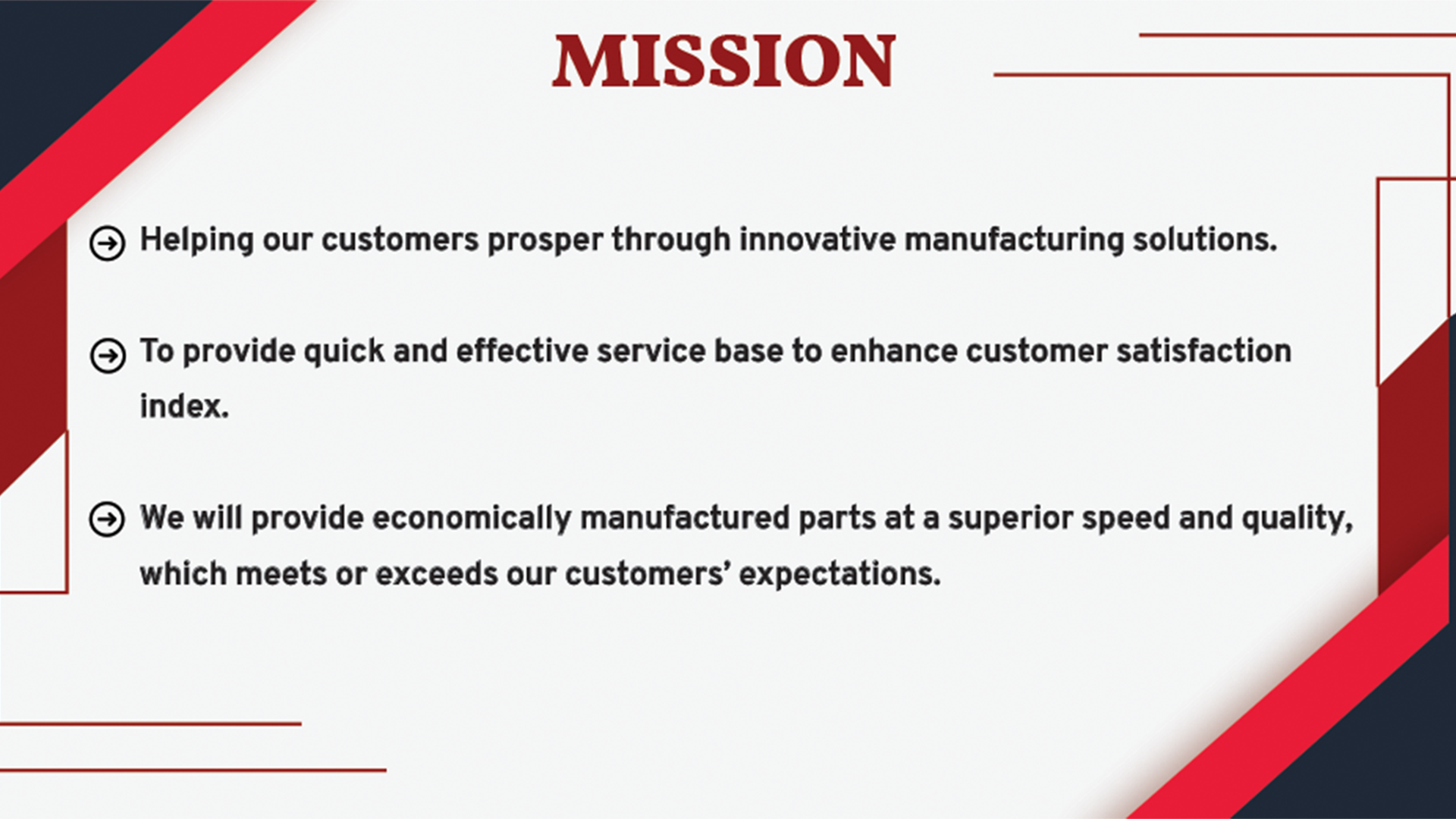 MISSION

Helping our customers prosper through innovative manufacturing solutions.

To provide quick and effective service base to enhance customer satisfaction index.

We will provide economically manufactured parts at a superior speed and quality, which meets or exceeds our customers' expectations.